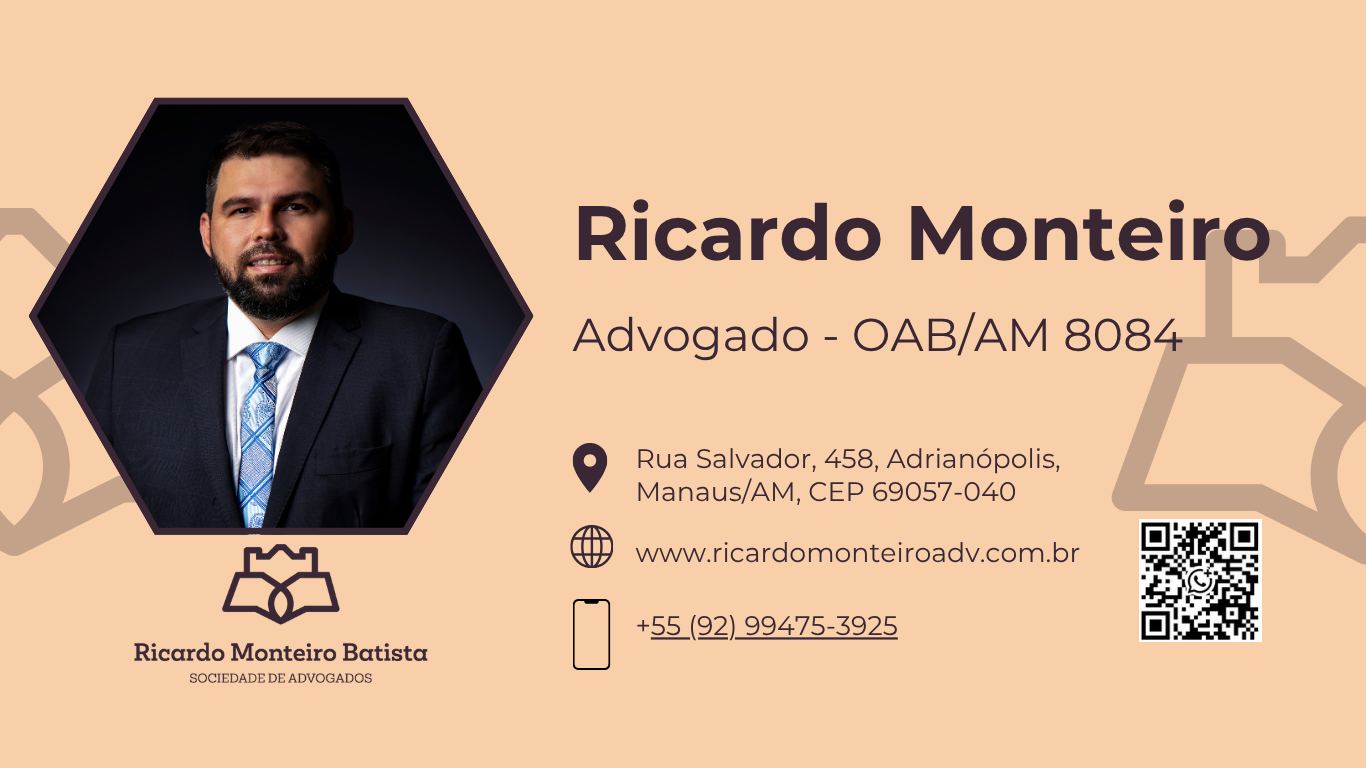 Ricardo Monteiro

Advogado - OAB/AM 8084

Rua Salvador, 458, Adrianópolis, Manaus/AM, CEP 69057-040

www.ricardomonteiroadv.com.br

+55 (92) 99475-3925

Ricardo Monteiro Batista
SOCIEDADE DE ADVOGADOS